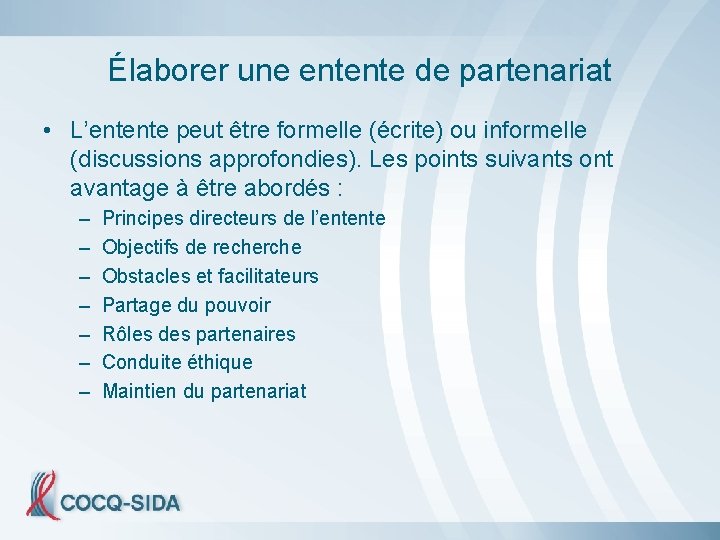 Élaborer une entente de partenariat

• L’entente peut être formelle (écrite) ou informelle (discussions approfondies). Les points suivants ont avantage à être abordés :
– Principes directeurs de l’entente
– Objectifs de recherche
– Obstacles et facilitateurs
– Partage du pouvoir
– Rôles des partenaires
– Conduite éthique
– Maintien du partenariat

COCQ-SIDA